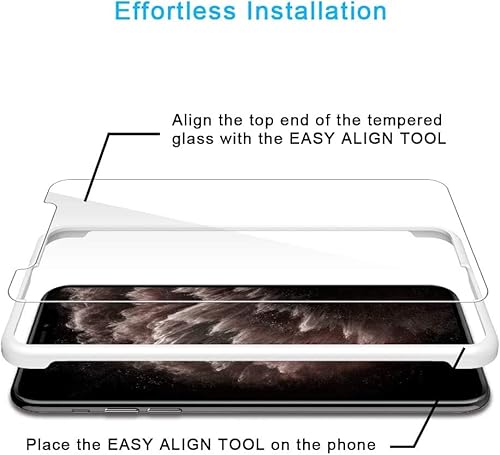 Effortless Installation

Align the top end of the tempered glass with the EASY ALIGN TOOL

Place the EASY ALIGN TOOL on the phone